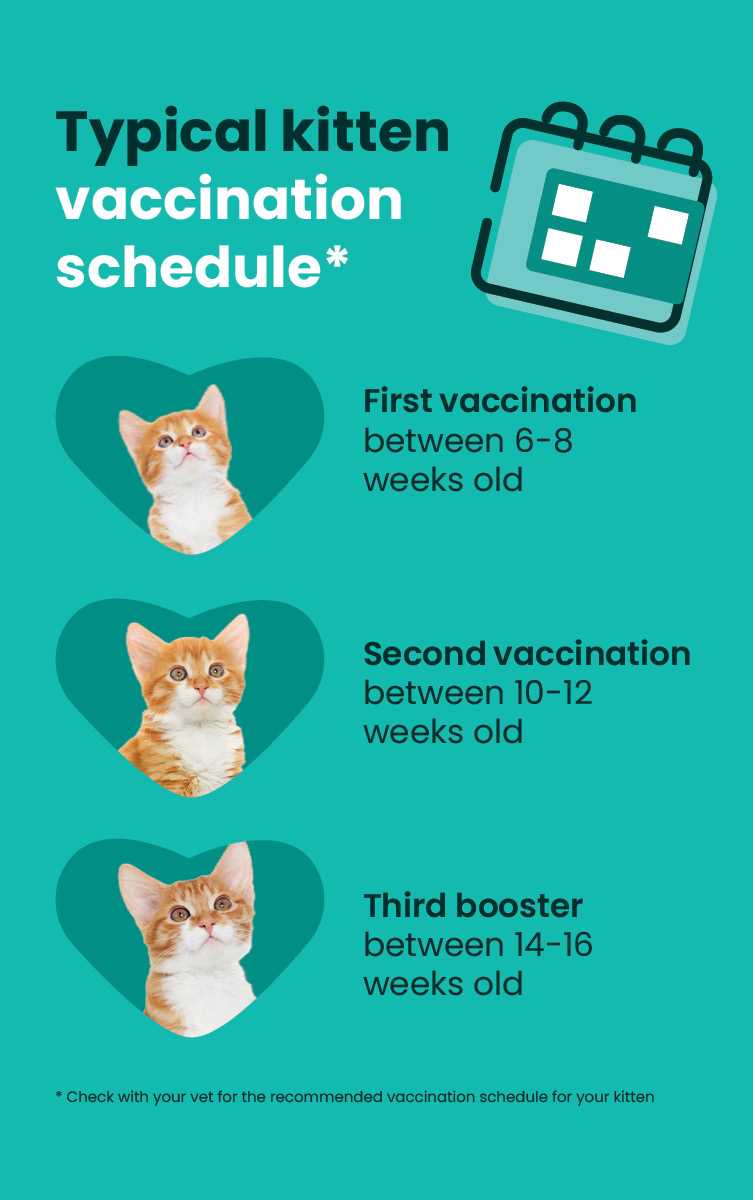 Typical kitten vaccination schedule*

First vaccination
between 6-8
weeks old

Second vaccination
between 10-12
weeks old

Third booster
between 14-16
weeks old

* Check with your vet for the recommended vaccination schedule for your kitten